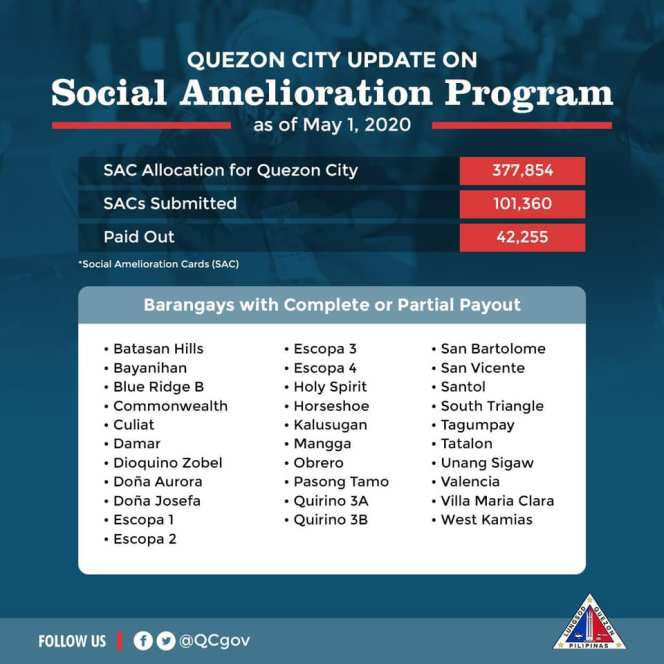 QUEZON CITY UPDATE ON
Social Amelioration Program
as of May 1, 2020

| | |
|---|---|
| SAC Allocation for Quezon City | 377,854 |
| SACs Submitted | 101,360 |
| Paid Out | 42,255 |

*Social Amelioration Cards (SAC)

Barangays with Complete or Partial Payout

• Batasan Hills
• Bayanihan
• Blue Ridge B
• Commonwealth
• Culiat
• Damar
• Dioquino Zobel
• Doña Aurora
• Doña Josefa
• Escopa 1
• Escopa 2

• Escopa 3
• Escopa 4
• Holy Spirit
• Horseshoe
• Kalusugan
• Mangga
• Obrero
• Pasong Tamo
• Quirino 3A
• Quirino 3B

• San Bartolome
• San Vicente
• Santol
• South Triangle
• Tagumpay
• Tatalon
• Unang Sigaw
• Valencia
• Villa Maria Clara
• West Kamias

FOLLOW US | @QCgov

LUNGSOD QUEZON
PILIPINAS